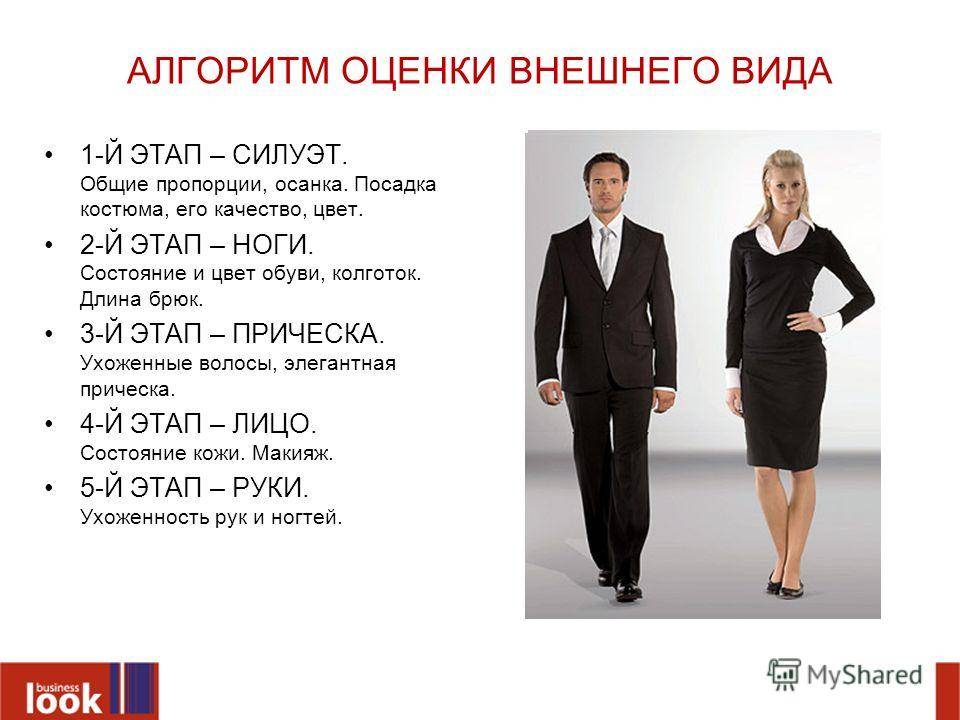 АЛГОРИТМ ОЦЕНКИ ВНЕШНЕГО ВИДА

• 1-Й ЭТАП – СИЛУЭТ. Общие пропорции, осанка. Посадка костюма, его качество, цвет.
• 2-Й ЭТАП – НОГИ. Состояние и цвет обуви, колготок. Длина брюк.
• 3-Й ЭТАП – ПРИЧЕСКА. Ухоженные волосы, элегантная прическа.
• 4-Й ЭТАП – ЛИЦО. Состояние кожи. Макияж.
• 5-Й ЭТАП – РУКИ. Ухоженность рук и ногтей.

business look

MyShared